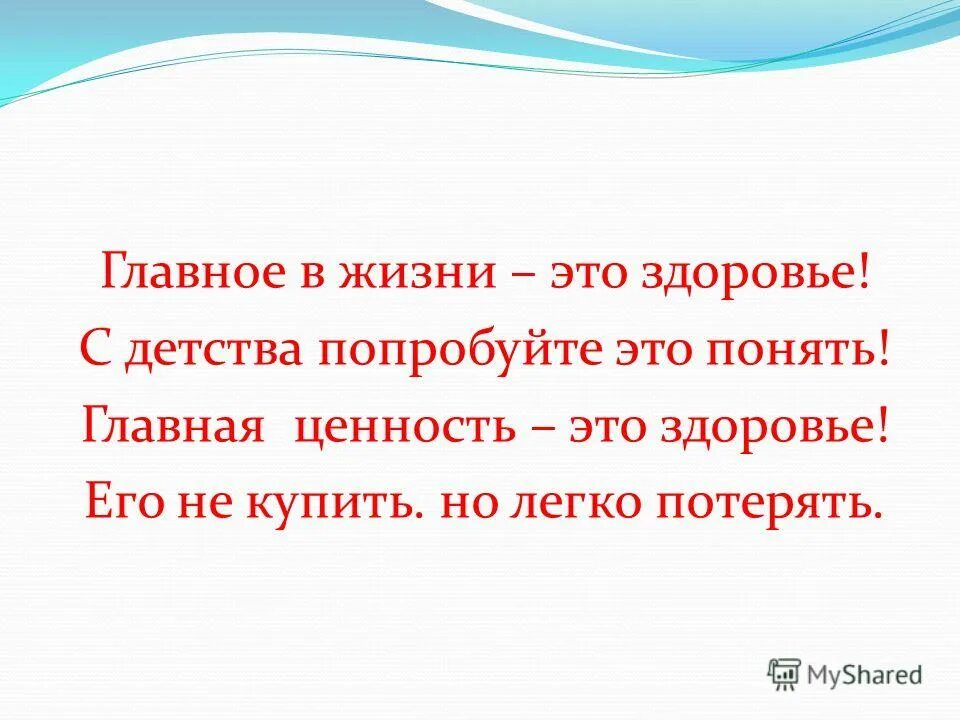 Главное в жизни – это здоровье!
С детства попробуйте это понять!
Главная ценность – это здоровье!
Его не купить. но легко потерять.

MyShared